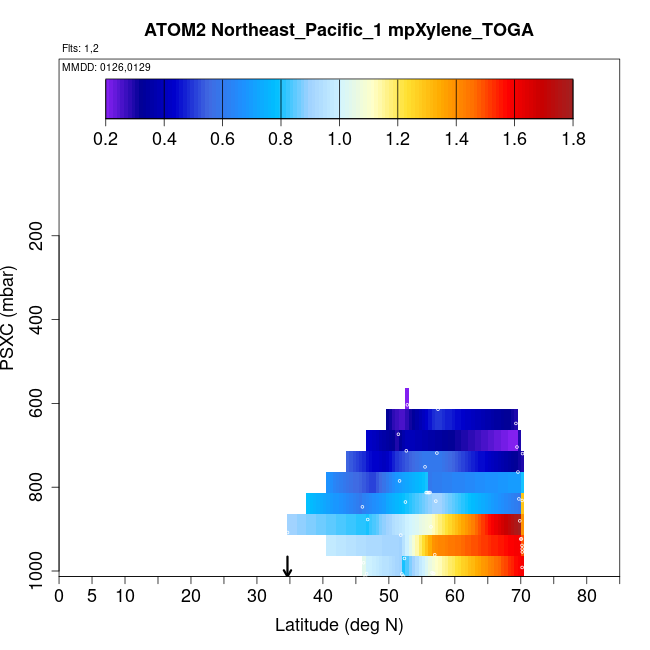 ATOM2 Northeast_Pacific_1 mpXylene_TOGA

Flts: 1,2

MMDD: 0126,0129

0.2 0.4 0.6 0.8 1.0 1.2 1.4 1.6 1.8

PSXC (mbar)

200
400
600
800
1000

0 5 10 20 30 40 50 60 70 80

Latitude (deg N)